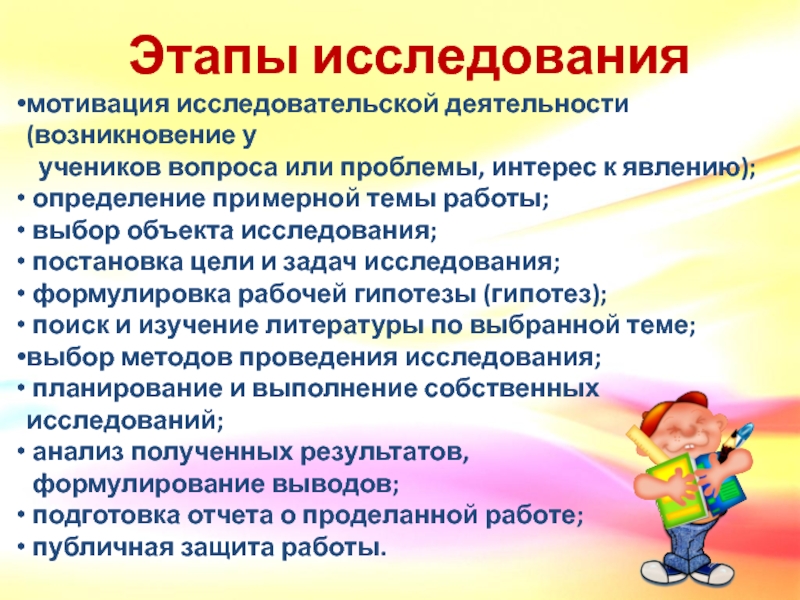 Этапы исследования

•мотивация исследовательской деятельности (возникновение у учеников вопроса или проблемы, интерес к явлению);
• определение примерной темы работы;
• выбор объекта исследования;
• постановка цели и задач исследования;
• формулировка рабочей гипотезы (гипотез);
• поиск и изучение литературы по выбранной теме;
•выбор методов проведения исследования;
• планирование и выполнение собственных исследований;
• анализ полученных результатов, формулирование выводов;
• подготовка отчета о проделанной работе;
• публичная защита работы.